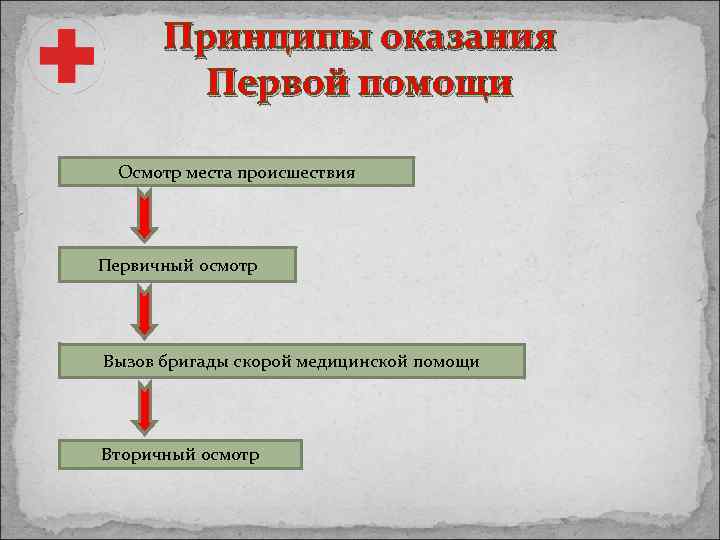 Принципы оказания Первой помощи

Осмотр места происшествия

Первичный осмотр

Вызов бригады скорой медицинской помощи

Вторичный осмотр